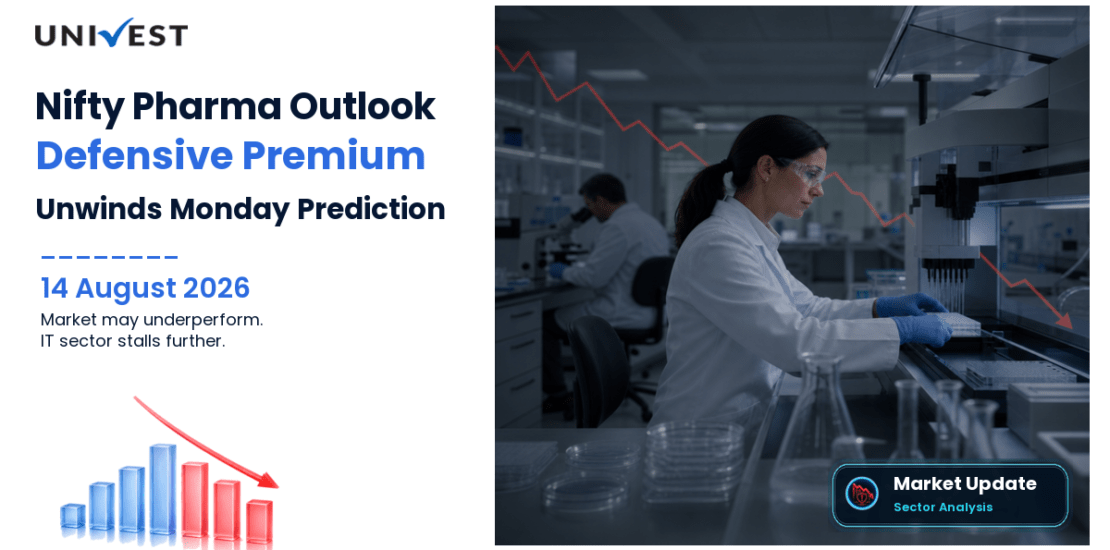 UNIVEST

Nifty Pharma Outlook
Defensive Premium
Unwinds Monday Prediction

14 August 2026

Market may underperform.
IT sector stalls further.

Market Update
Sector Analysis